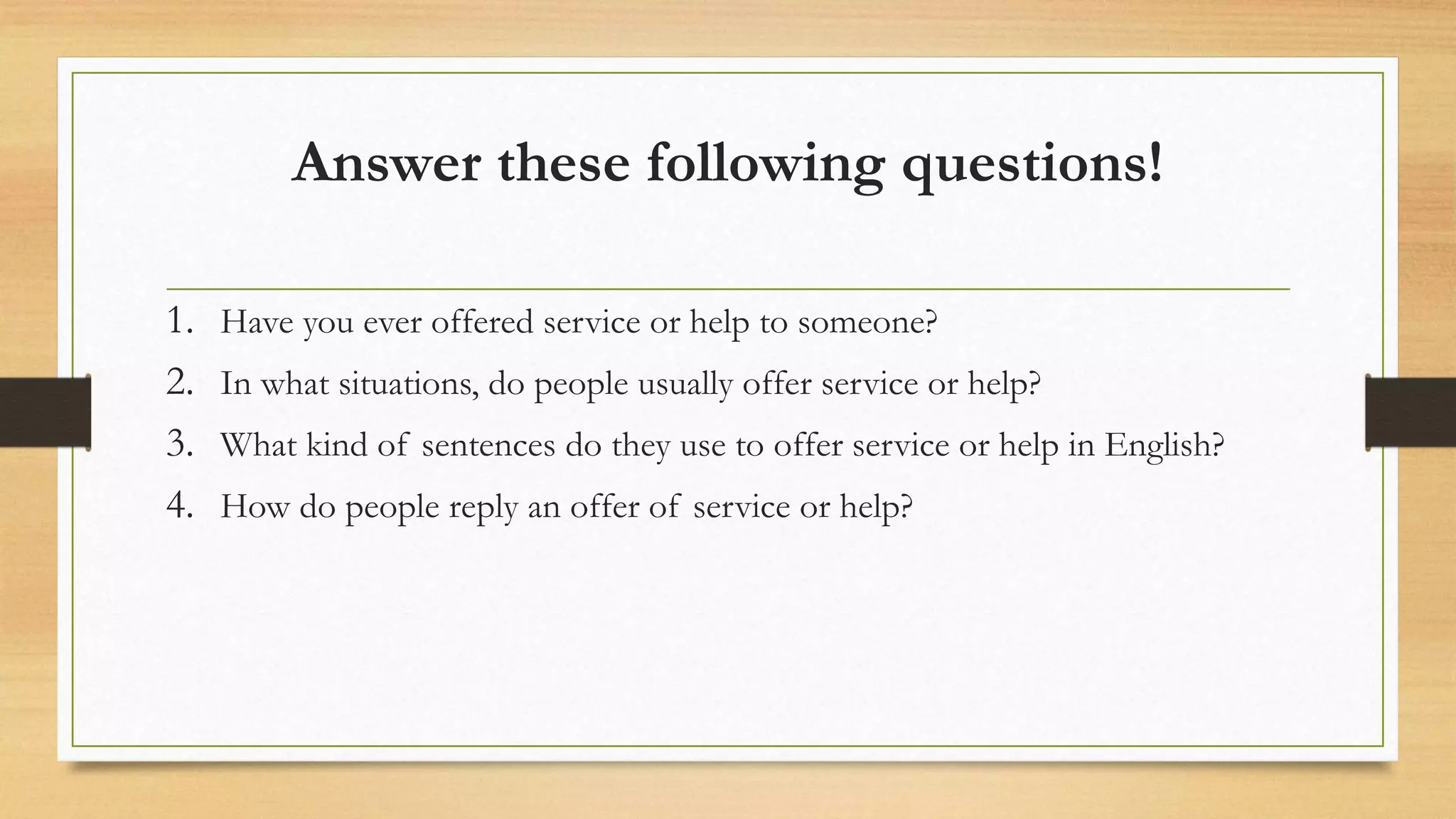 Answer these following questions!

1. Have you ever offered service or help to someone?
2. In what situations, do people usually offer service or help?
3. What kind of sentences do they use to offer service or help in English?
4. How do people reply an offer of service or help?